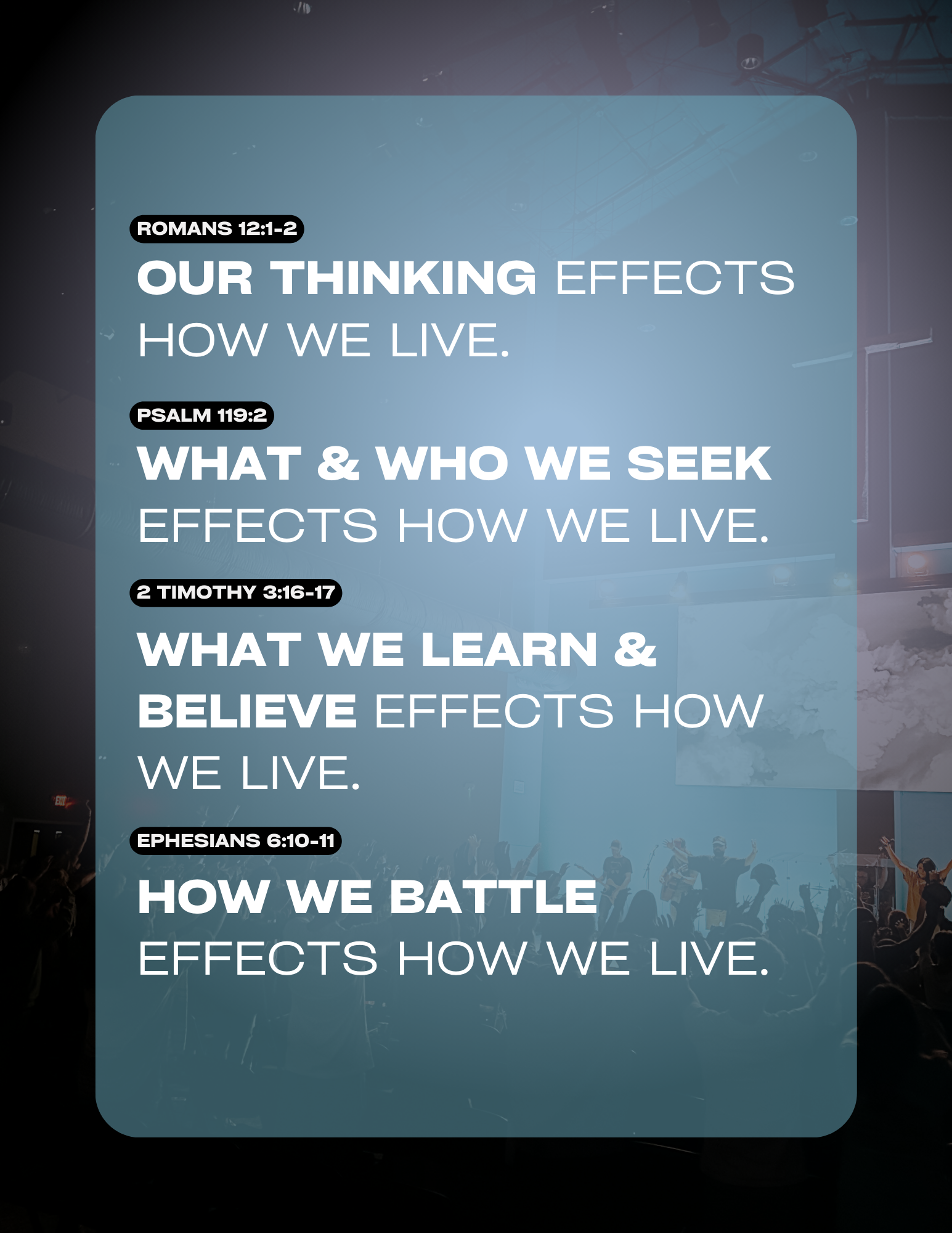 ROMANS 12:1-2

OUR THINKING EFFECTS HOW WE LIVE.

PSALM 119:2

WHAT & WHO WE SEEK EFFECTS HOW WE LIVE.

2 TIMOTHY 3:16-17

WHAT WE LEARN & BELIEVE EFFECTS HOW WE LIVE.

EPHESIANS 6:10-11

HOW WE BATTLE EFFECTS HOW WE LIVE.

EXIT